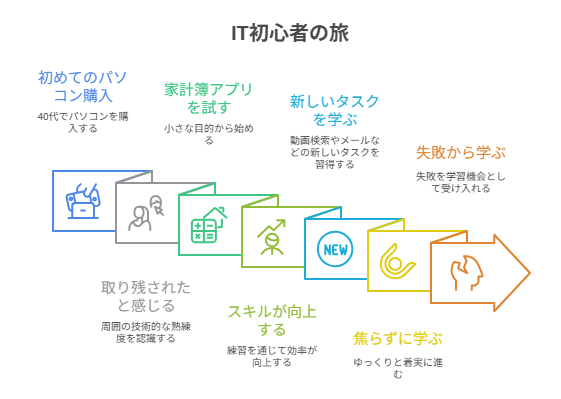 IT初心者の旅

初めてのパソコン購入

40代でパソコンを購入する

家計簿アプリを試す

小さな目的から始める

新しいタスクを学ぶ

動画検索やメールなどの新しいタスクを習得する

失敗から学ぶ

失敗を学習機会として受け入れる

NEW

取り残されたと感じる

周囲の技術的な熟練度を認識する

スキルが向上する

練習を通じて効率が向上する

焦らずに学ぶ

ゆっくりと着実に進む